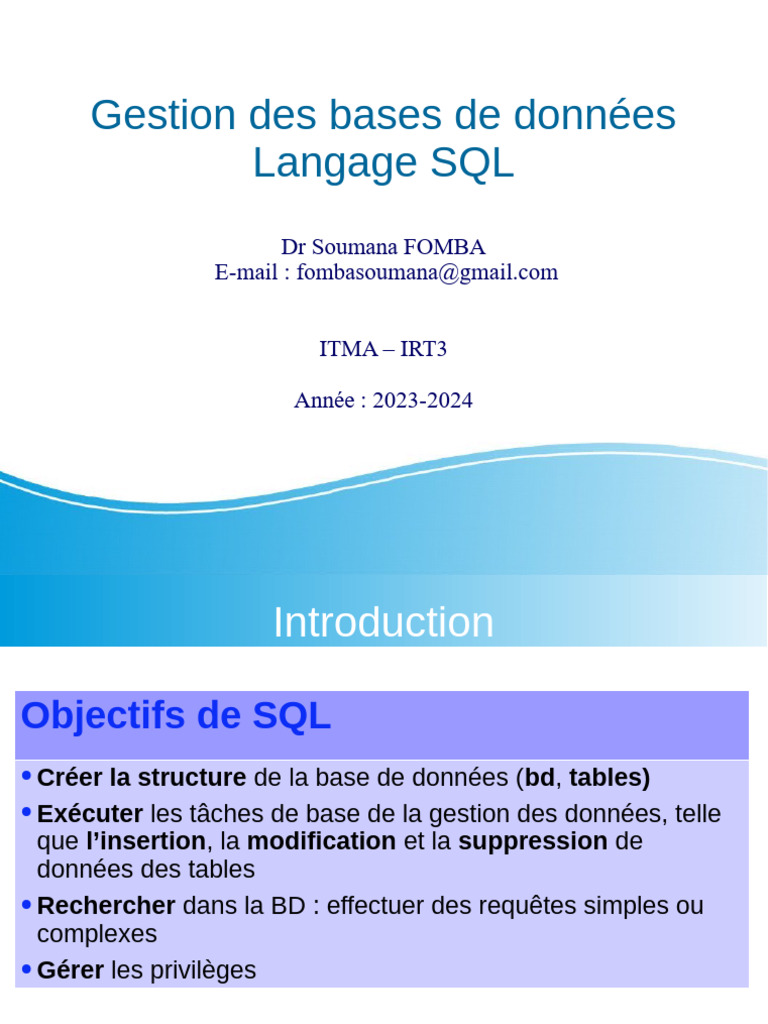 Gestion des bases de données
Langage SQL

Dr Soumana FOMBA
E-mail : fombasoumana@gmail.com

ITMA – IRT3

Année : 2023-2024

Introduction

Objectifs de SQL

• Créer la structure de la base de données (bd, tables)
• Exécuter les tâches de base de la gestion des données, telle que l'insertion, la modification et la suppression de données des tables
• Rechercher dans la BD : effectuer des requêtes simples ou complexes
• Gérer les privilèges